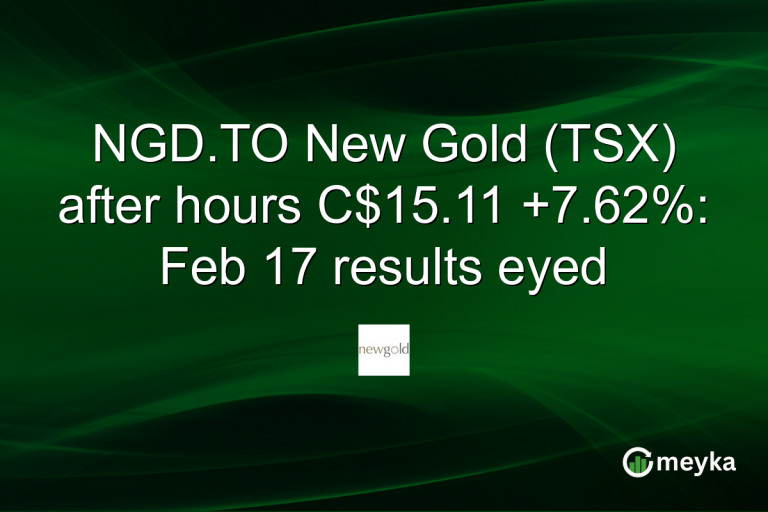 NGD.TO New Gold (TSX) after hours C$15.11 +7.62%: Feb 17 results eyed

newgold

meyka